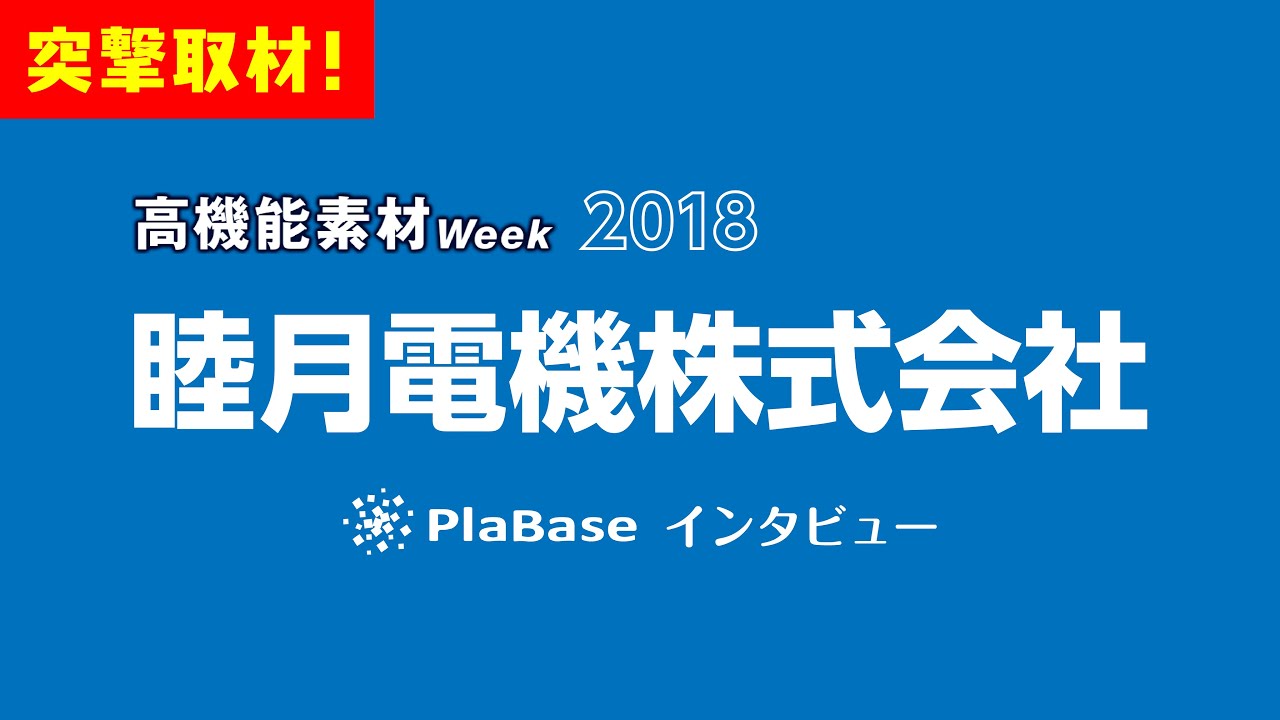 突撃取材!

高機能素材Week 2018

睦月電機株式会社

PlaBase インタビュー